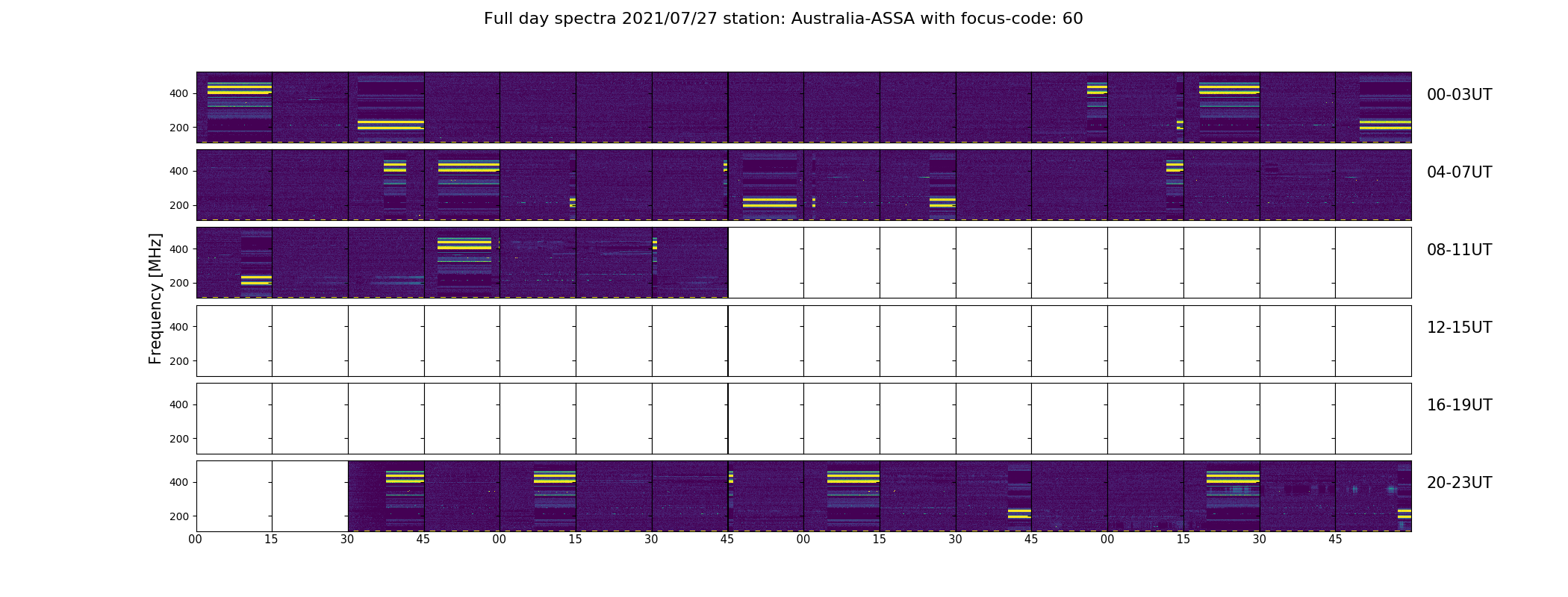 Full day spectra 2021/07/27 station: Australia-ASSA with focus-code: 60

Frequency [MHz]

400
200
00-03UT

400
200
04-07UT

400
200
08-11UT

400
200
12-15UT

400
200
16-19UT

400
200
20-23UT

00 15 30 45 00 15 30 45 00 15 30 45 00 15 30 45